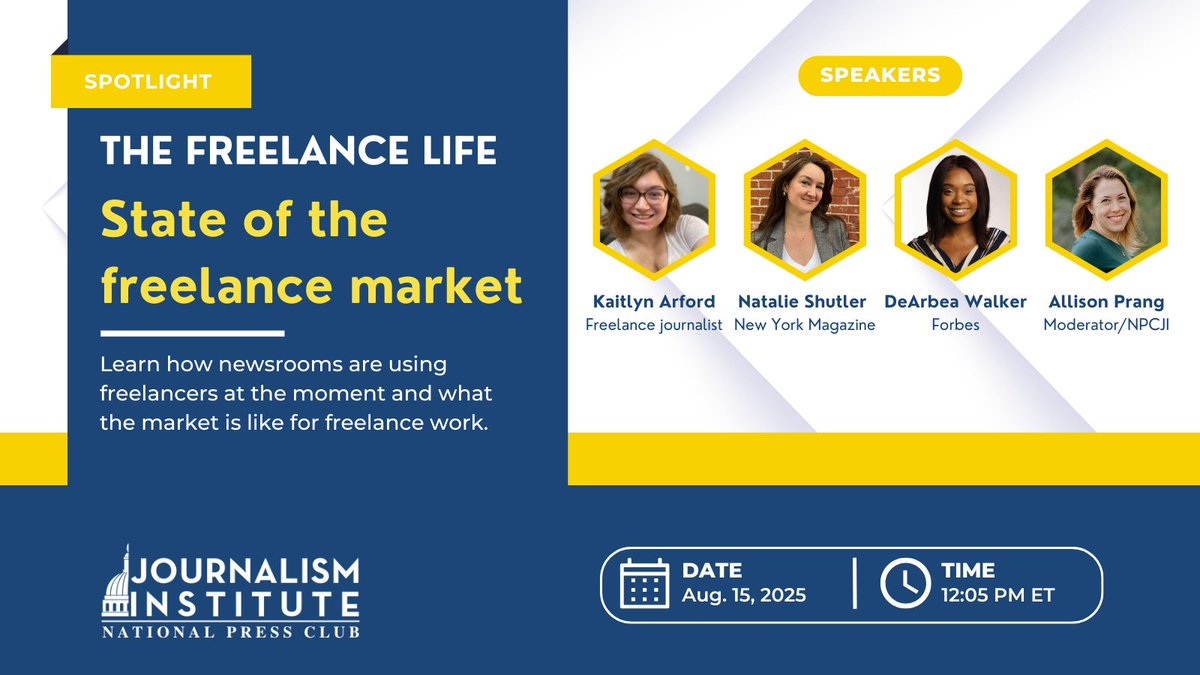 SPOTLIGHT

THE FREELANCE LIFE

State of the freelance market

Learn how newsrooms are using freelancers at the moment and what the market is like for freelance work.

SPEAKERS

Kaitlyn Arford
Freelance journalist

Natalie Shutler
New York Magazine

DeArbea Walker
Forbes

Allison Prang
Moderator/NPCJI

JOURNALISM INSTITUTE
NATIONAL PRESS CLUB

DATE
Aug. 15, 2025

TIME
12:05 PM ET